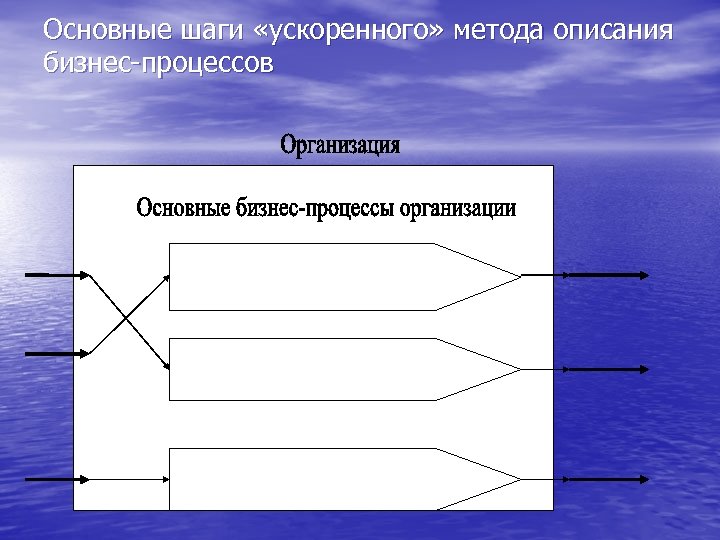 Основные шаги «ускоренного» метода описания бизнес-процессов

Организация

Основные бизнес-процессы организации